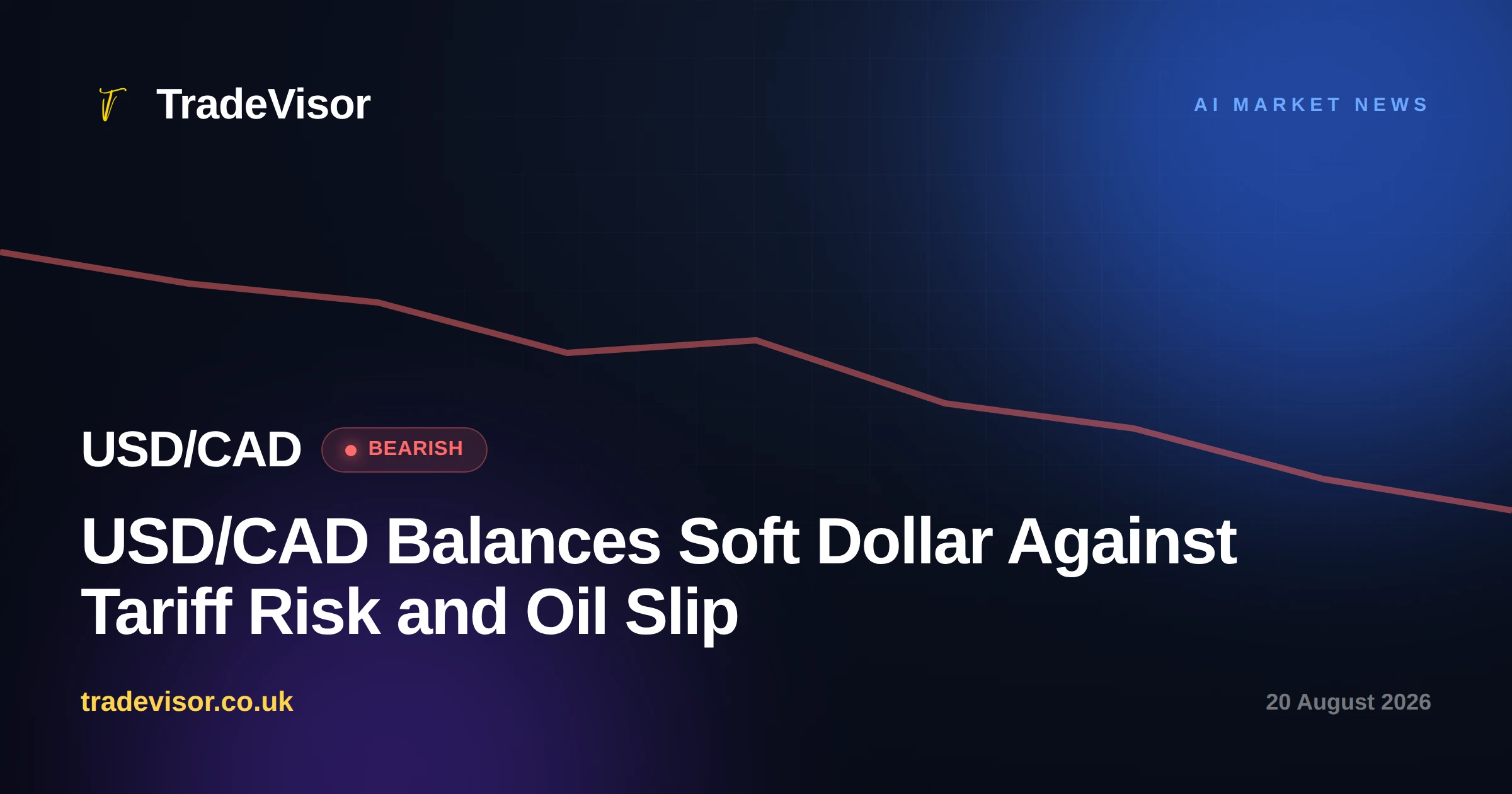 TradeVisor

AI MARKET NEWS

USD/CAD

BEARISH

USD/CAD Balances Soft Dollar Against Tariff Risk and Oil Slip

tradevisor.co.uk

20 August 2026